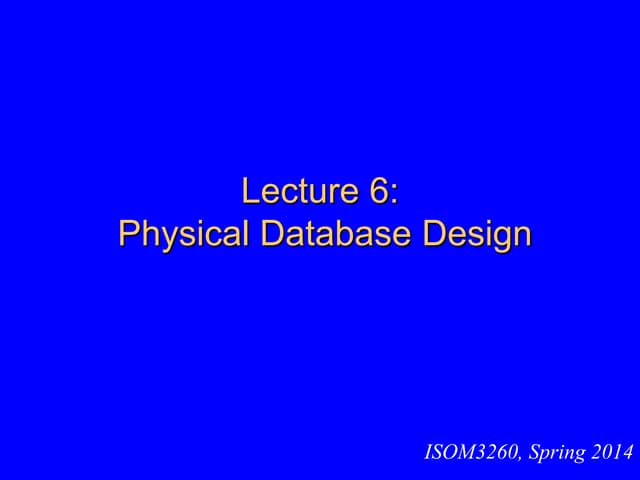 Lecture 6:
Physical Database Design

ISOM3260, Spring 2014